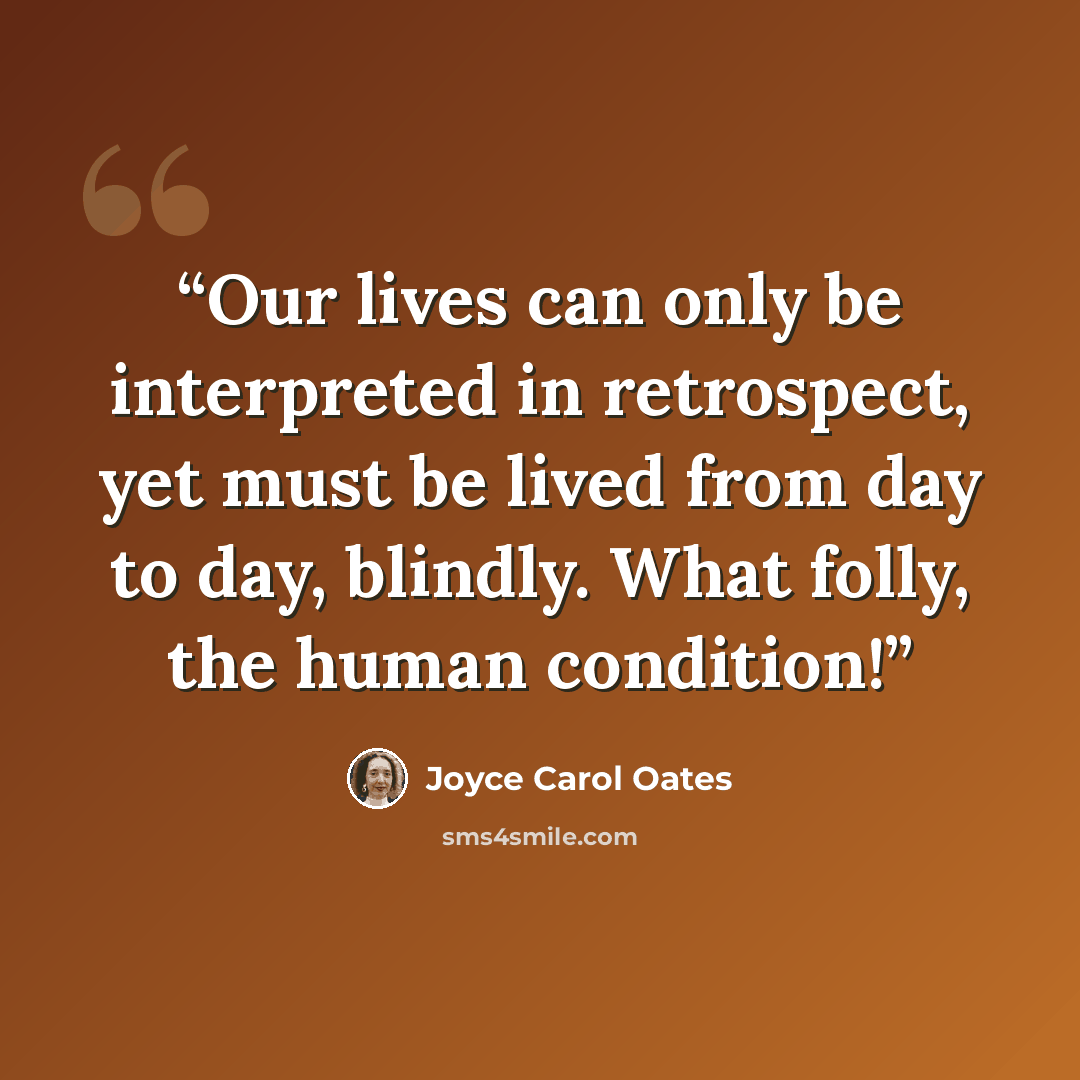 "Our lives can only be interpreted in retrospect, yet must be lived from day to day, blindly. What folly, the human condition!"

Joyce Carol Oates

sms4smile.com